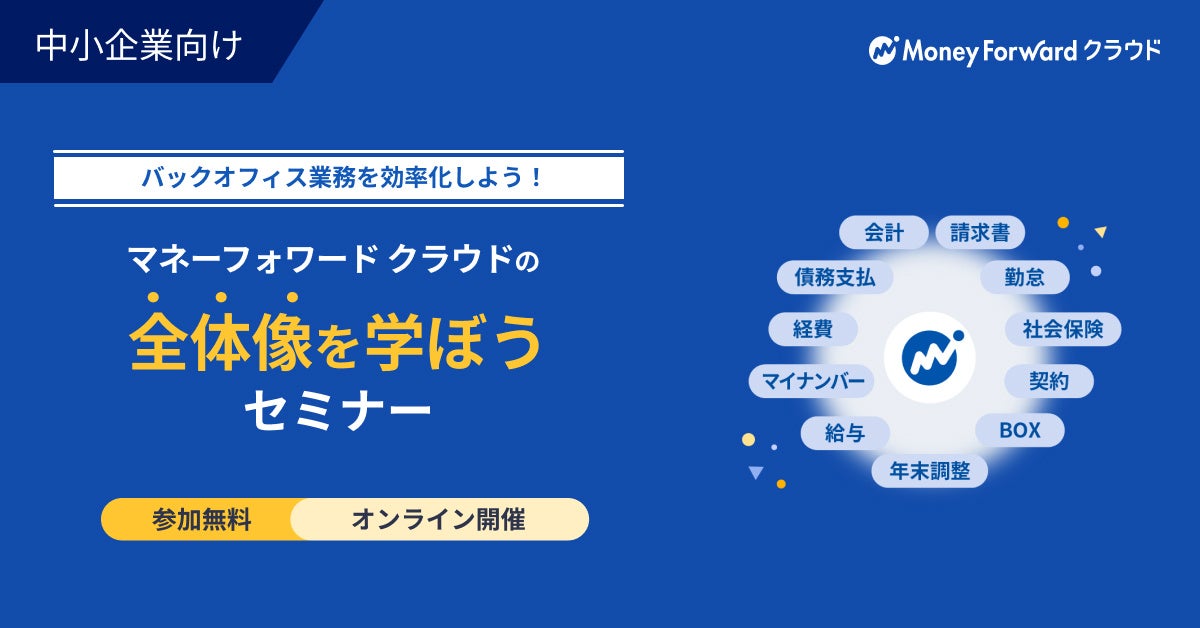 中小企業向け

Money Forward クラウド

バックオフィス業務を効率化しよう！

マネーフォワード クラウドの

全体像を学ぼう

セミナー

参加無料

オンライン開催

会計

請求書

債務支払

勤怠

経費

社会保険

マイナンバー

契約

給与

BOX

年末調整